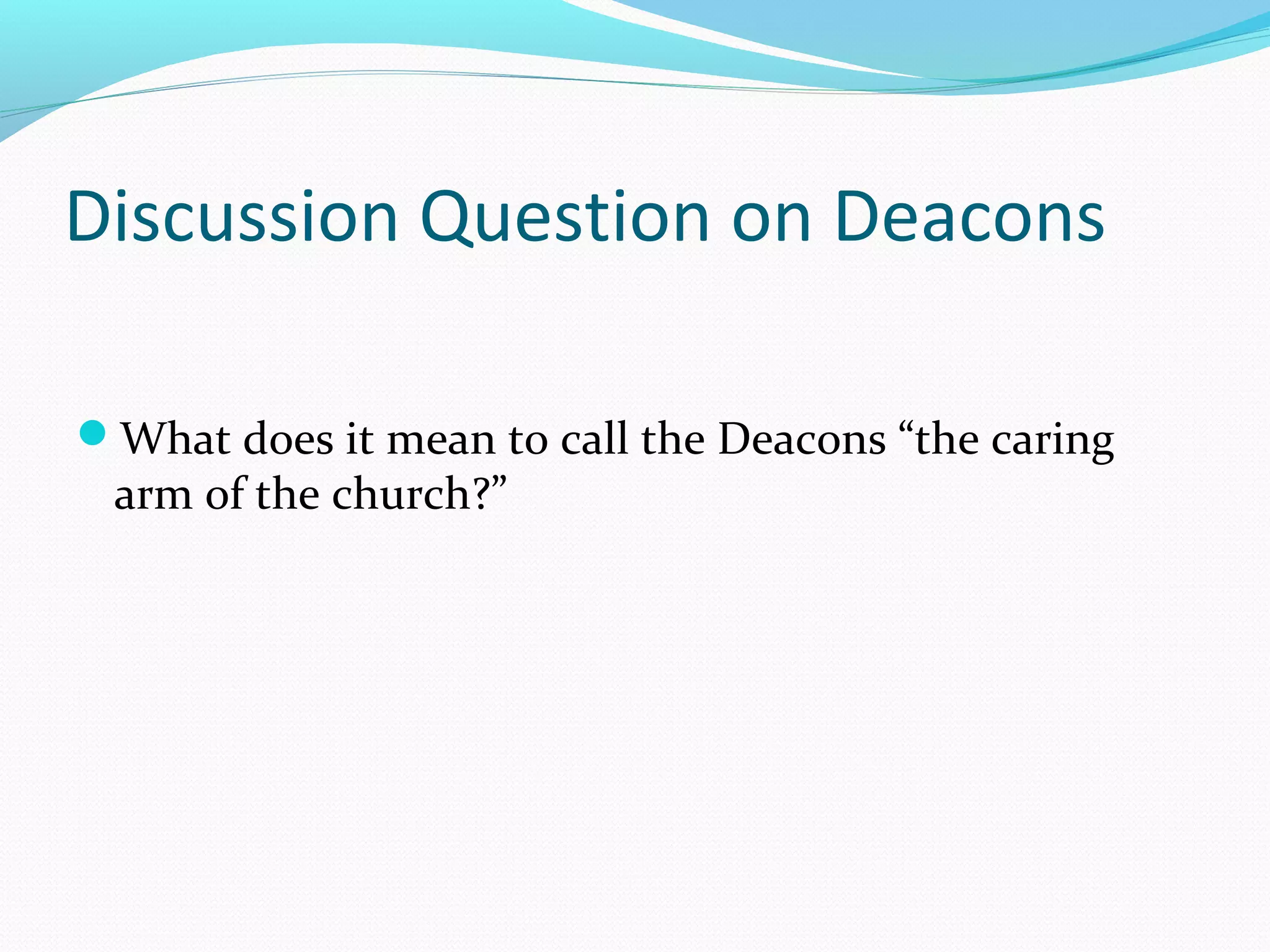 Discussion Question on Deacons

What does it mean to call the Deacons “the caring arm of the church?”